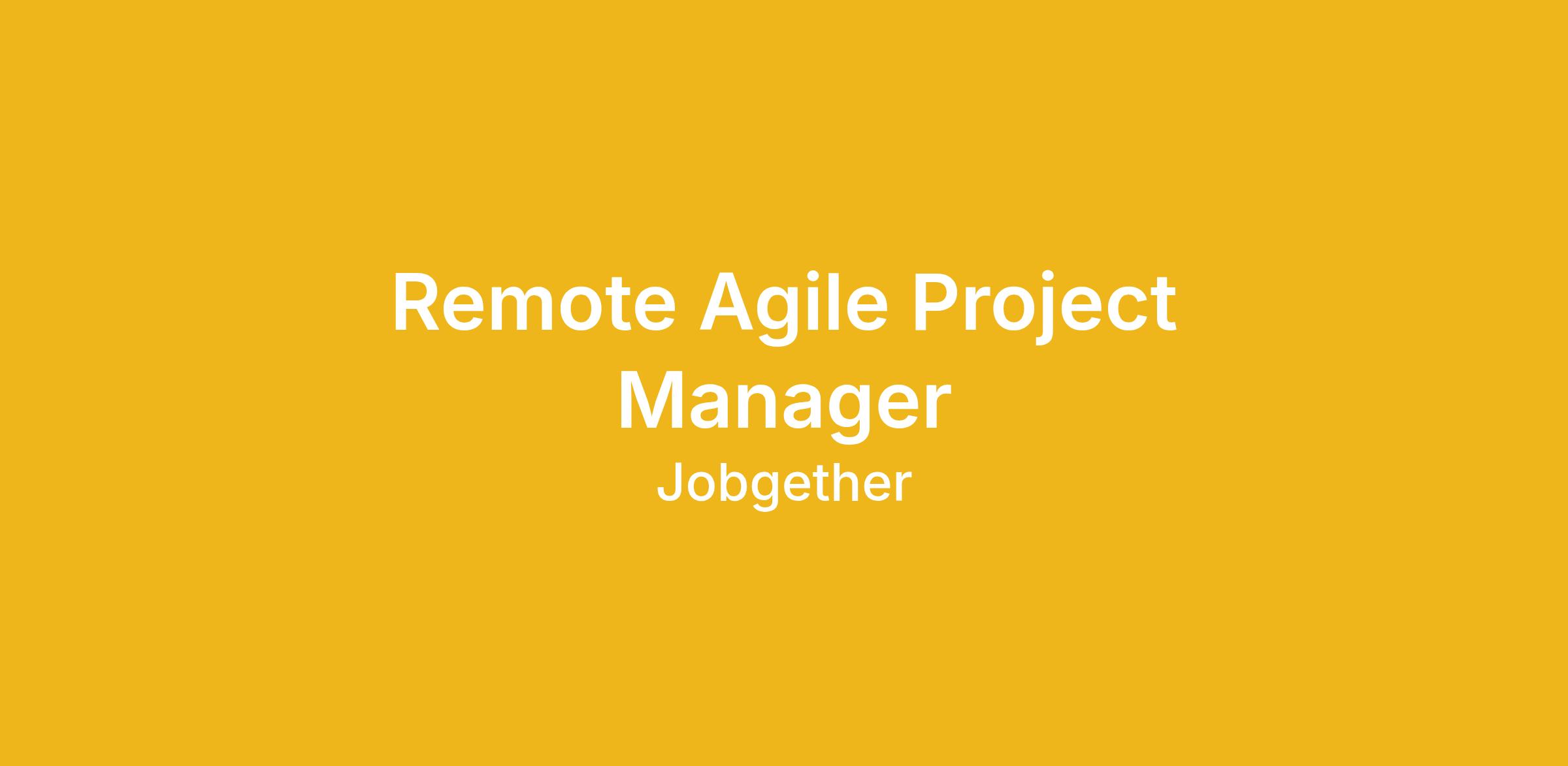 Remote Agile Project Manager

Jobgether